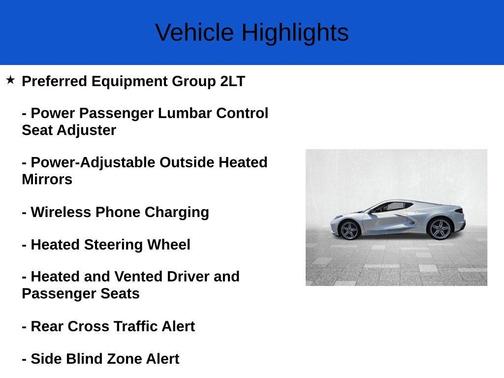 Vehicle Highlights

★ Preferred Equipment Group 2LT

- Power Passenger Lumbar Control Seat Adjuster

- Power-Adjustable Outside Heated Mirrors

- Wireless Phone Charging

- Heated Steering Wheel

- Heated and Vented Driver and Passenger Seats

- Rear Cross Traffic Alert

- Side Blind Zone Alert